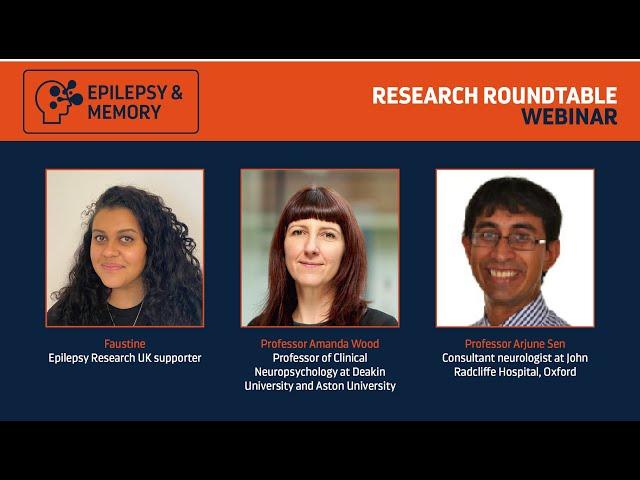 EPILEPSY & MEMORY

RESEARCH ROUNDTABLE WEBINAR

Faustine
Epilepsy Research UK supporter

Professor Amanda Wood
Professor of Clinical Neuropsychology at Deakin University and Aston University

Professor Arjune Sen
Consultant neurologist at John Radcliffe Hospital, Oxford